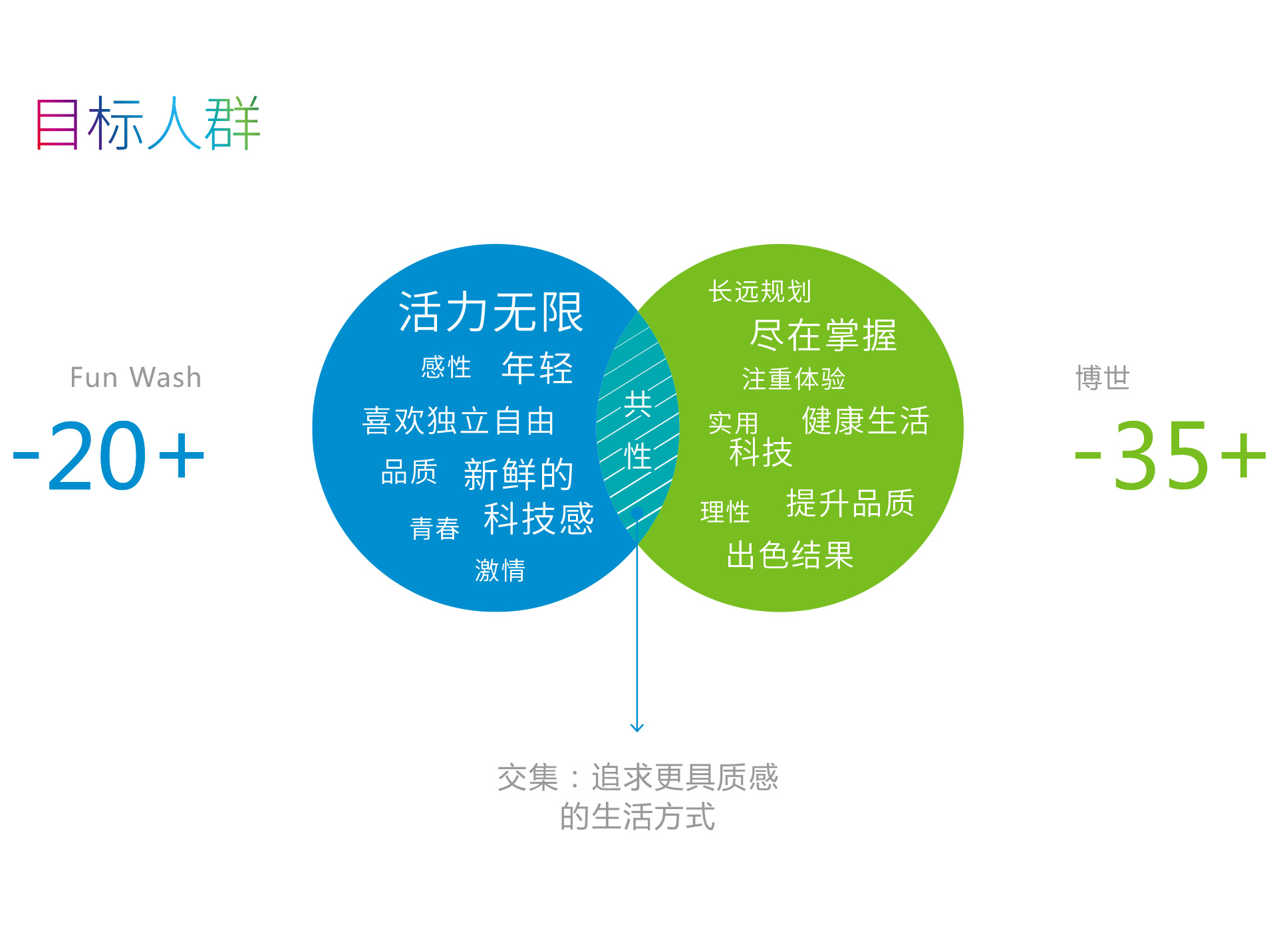 目标人群

Fun Wash

-20+

活力无限

感性 年轻

喜欢独立自由

品质 新鲜的

青春 科技感

激情

共性

长远规划

尽在掌握

注重体验

实用 健康生活

科技

理性 提升品质

出色结果

博世

-35+

交集：追求更具质感的生活方式